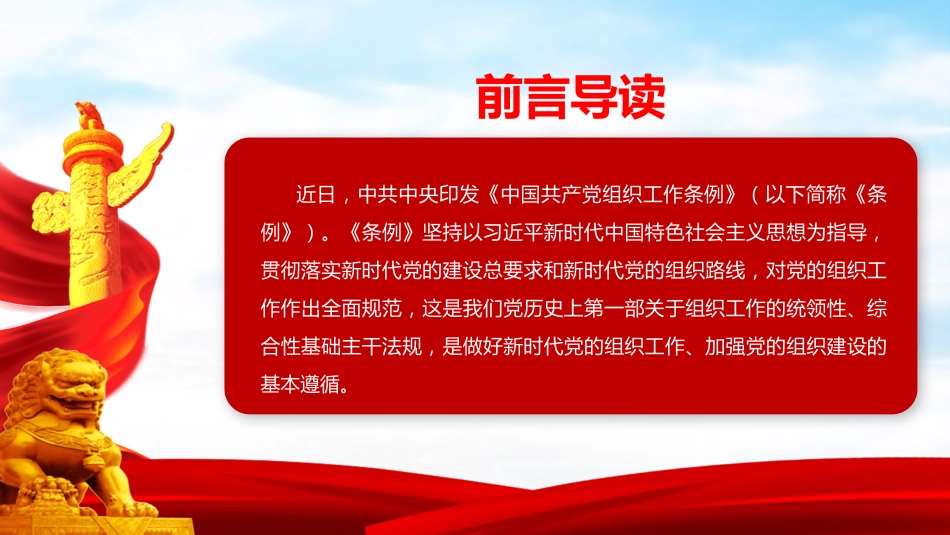 前言导读

近日，中共中央印发《中国共产党组织工作条例》（以下简称《条例》）。《条例》坚持以习近平新时代中国特色社会主义思想为指导，贯彻落实新时代党的建设总要求和新时代党的组织路线，对党的组织工作作出全面规范，这是我们党历史上第一部关于组织工作的统领性、综合性基础主干法规，是做好新时代党的组织工作、加强党的组织建设的基本遵循。